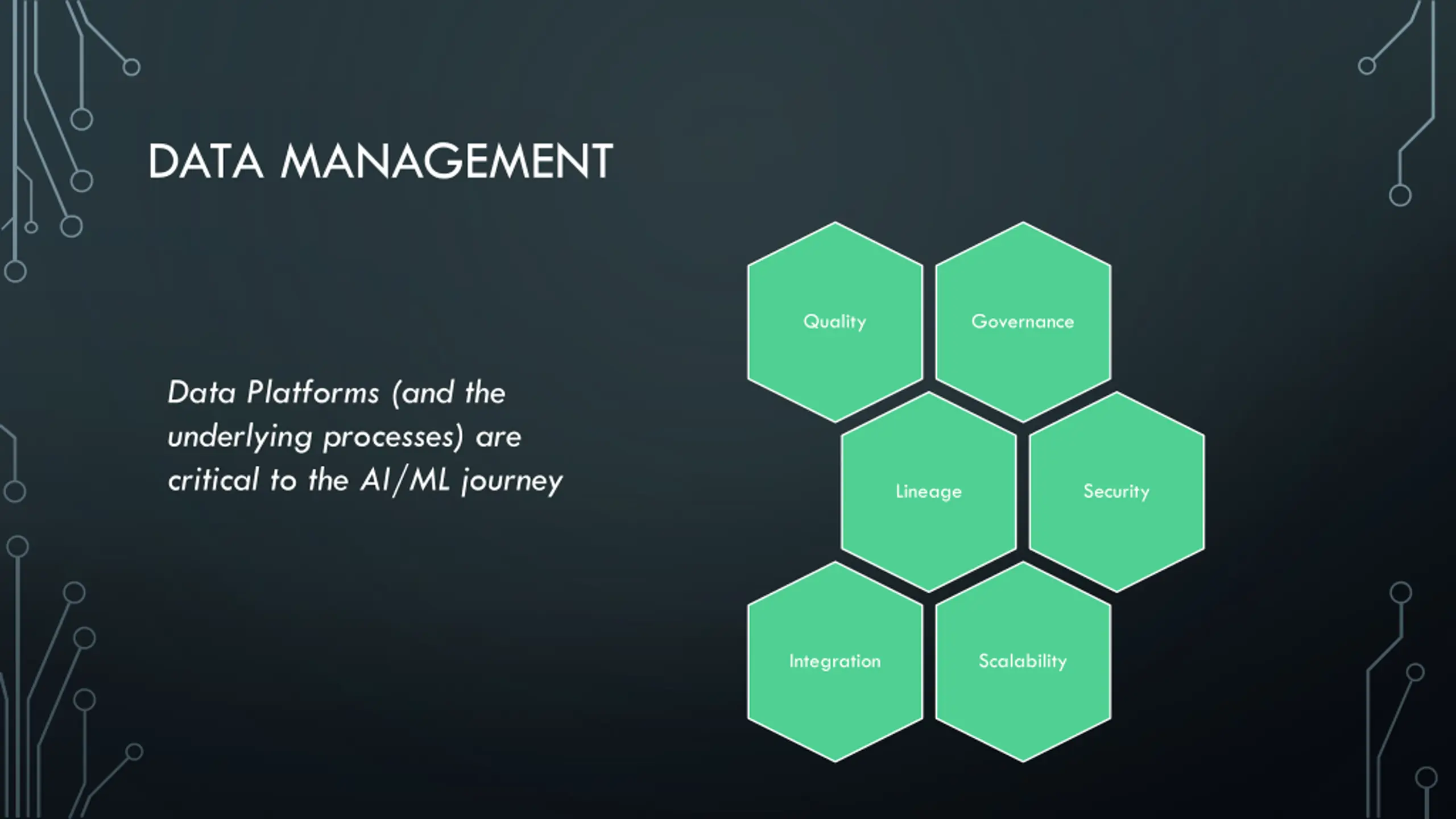 DATA MANAGEMENT

Data Platforms (and the underlying processes) are critical to the AI/ML journey

Quality

Governance

Lineage

Security

Integration

Scalability